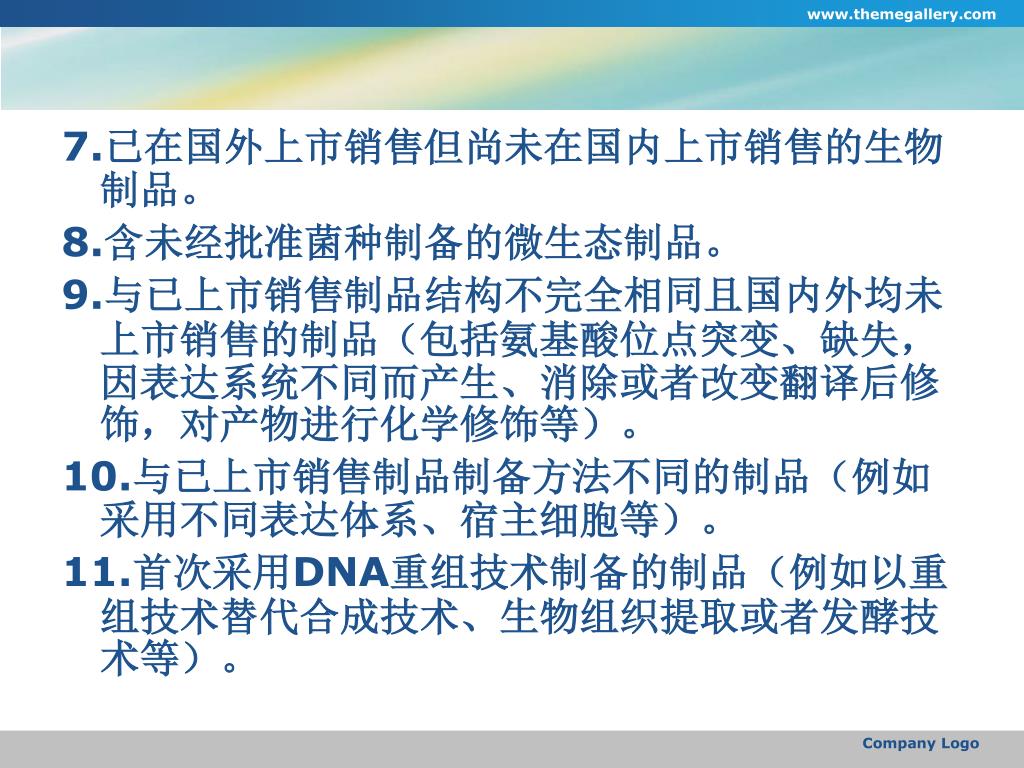 www.themegallery.com

7.已在国外上市销售但尚未在国内上市销售的生物制品。

8.含未经批准菌种制备的微生态制品。

9.与已上市销售制品结构不完全相同且国内外均未上市销售的制品（包括氨基酸位点突变、缺失，因表达系统不同而产生、消除或者改变翻译后修饰，对产物进行化学修饰等）。

10.与已上市销售制品制备方法不同的制品（例如采用不同表达体系、宿主细胞等）。

11.首次采用DNA重组技术制备的制品（例如以重组技术替代合成技术、生物组织提取或者发酵技术等）。

Company Logo